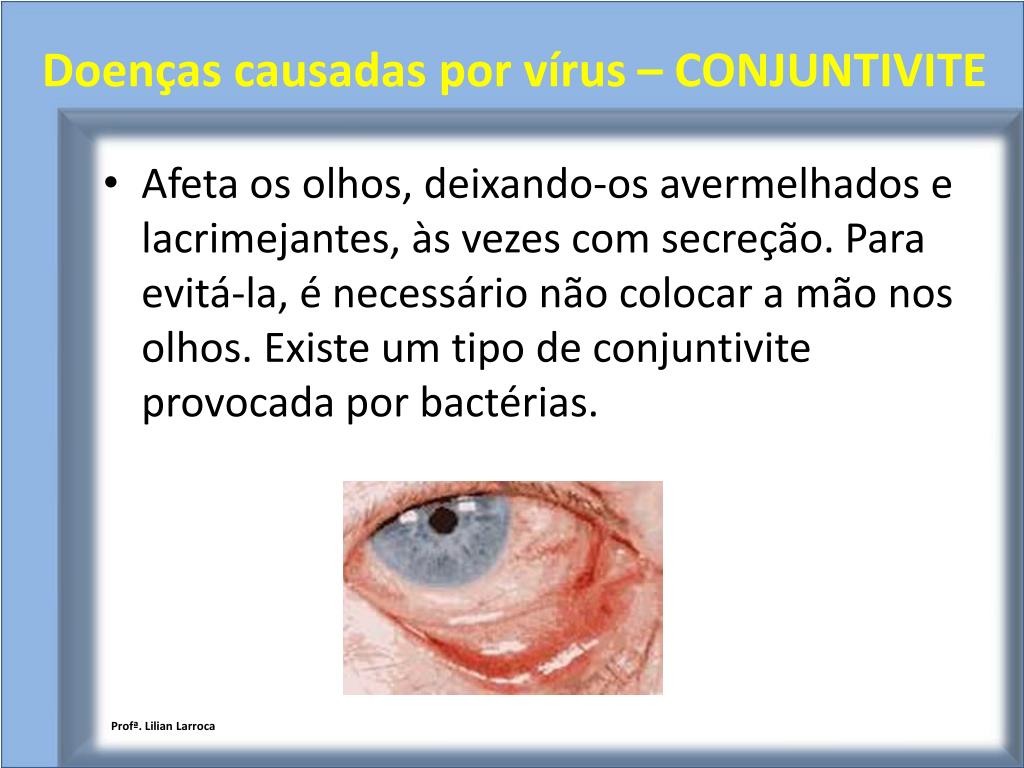 Doenças causadas por vírus – CONJUNTIVITE

• Afeta os olhos, deixando-os avermelhados e lacrimejantes, às vezes com secreção. Para evitá-la, é necessário não colocar a mão nos olhos. Existe um tipo de conjuntivite provocada por bactérias.

Profª. Lilian Larroca